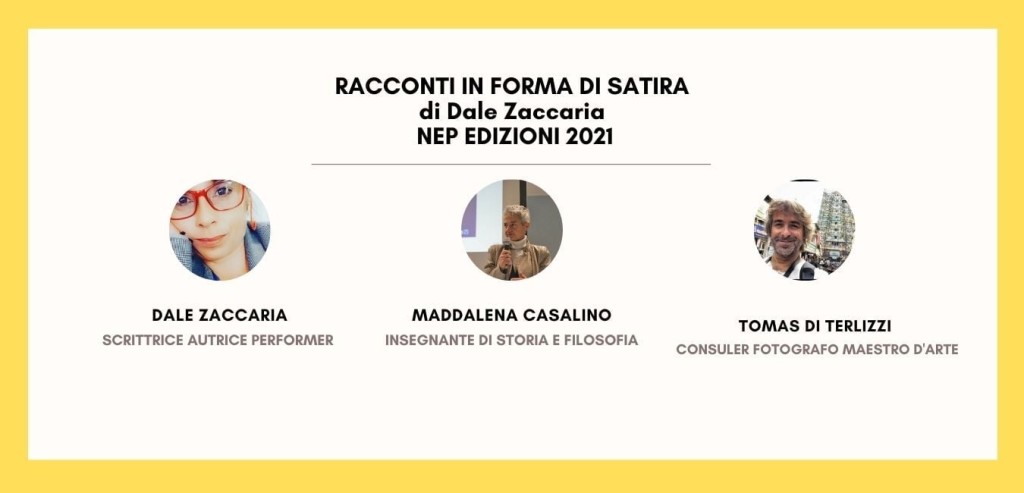 RACCONTI IN FORMA DI SATIRA
di Dale Zaccaria
NEP EDIZIONI 2021

DALE ZACCARIA
SCRITTRICE AUTRICE PERFORMER

MADDALENA CASALINO
INSEGNANTE DI STORIA E FILOSOFIA

TOMAS DI TERLIZZI
CONSULER FOTOGRAFO MAESTRO D'ARTE